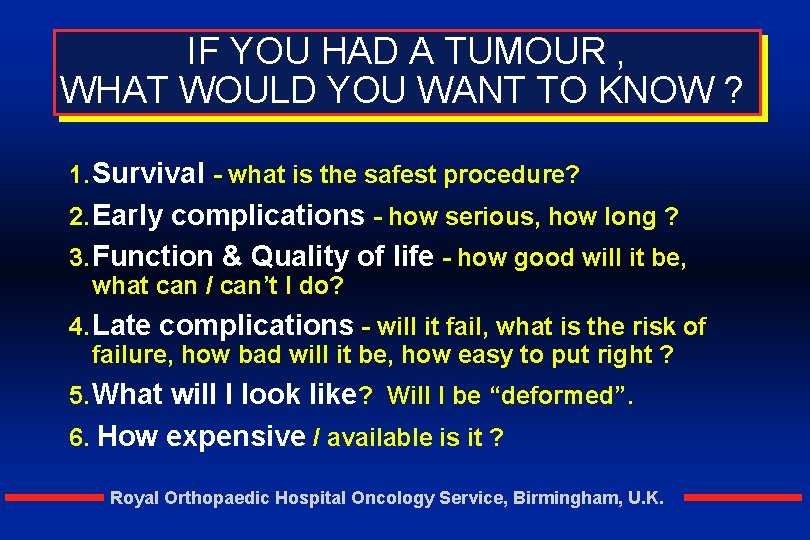 IF YOU HAD A TUMOUR ,
WHAT WOULD YOU WANT TO KNOW ?

1. Survival - what is the safest procedure?

2. Early complications - how serious, how long ?

3. Function & Quality of life - how good will it be, what can / can't I do?

4. Late complications - will it fail, what is the risk of failure, how bad will it be, how easy to put right ?

5. What will I look like? Will I be "deformed".

6. How expensive / available is it ?

Royal Orthopaedic Hospital Oncology Service, Birmingham, U.K.